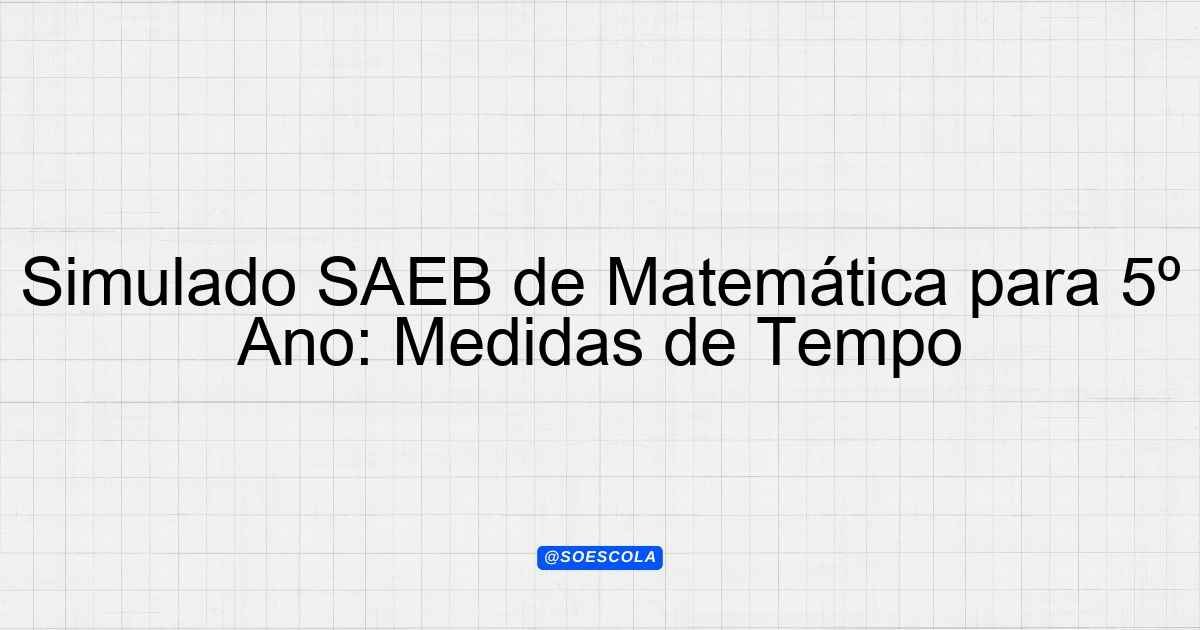 Simulado SAEB de Matemática para 5º Ano: Medidas de Tempo

@SOESCOLA